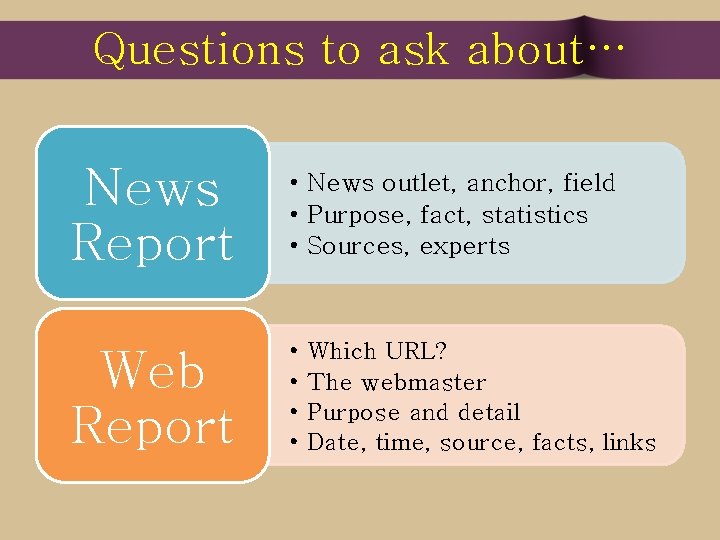 Questions to ask about…

News Report

• News outlet, anchor, field
• Purpose, fact, statistics
• Sources, experts

Web Report

• Which URL?
• The webmaster
• Purpose and detail
• Date, time, source, facts, links